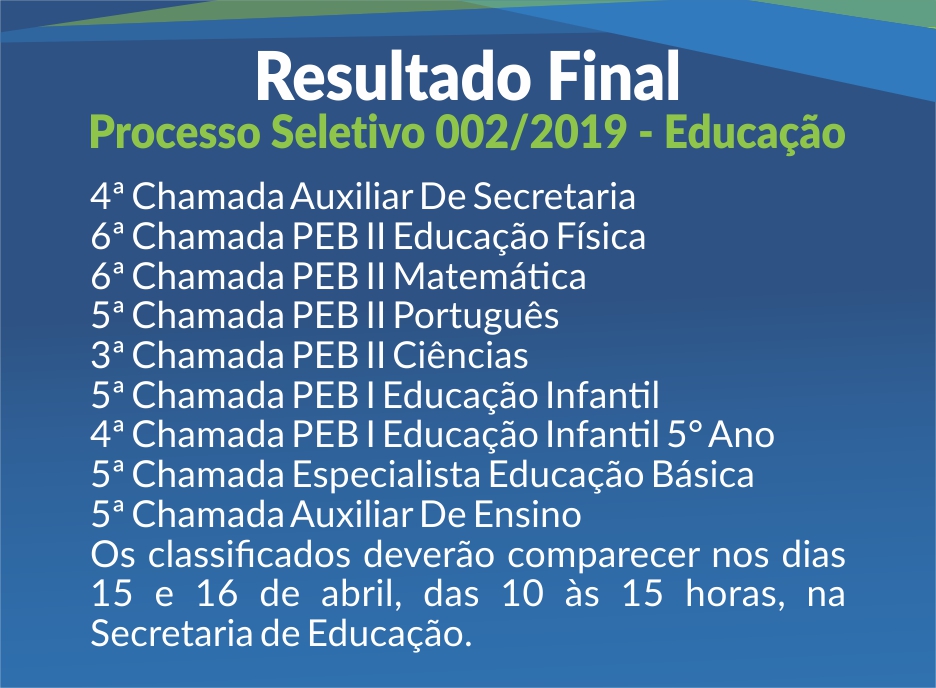 Resultado Final
Processo Seletivo 002/2019 - Educação

4ª Chamada Auxiliar De Secretaria
6ª Chamada PEB II Educação Física
6ª Chamada PEB II Matemática
5ª Chamada PEB II Português
3ª Chamada PEB II Ciências
5ª Chamada PEB I Educação Infantil
4ª Chamada PEB I Educação Infantil 5° Ano
5ª Chamada Especialista Educação Básica
5ª Chamada Auxiliar De Ensino
Os classificados deverão comparecer nos dias 15 e 16 de abril, das 10 às 15 horas, na Secretaria de Educação.